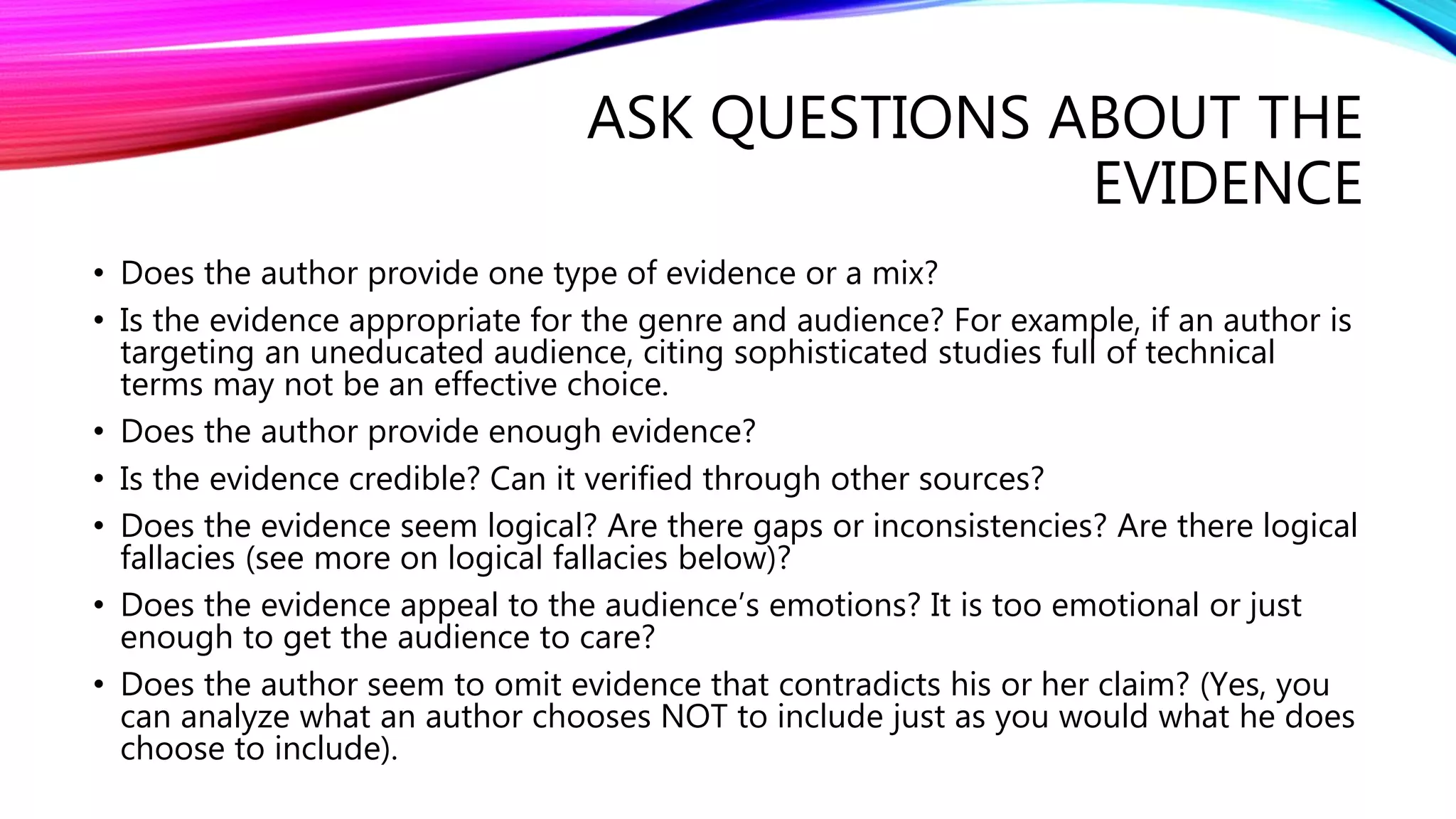 ASK QUESTIONS ABOUT THE EVIDENCE

• Does the author provide one type of evidence or a mix?
• Is the evidence appropriate for the genre and audience? For example, if an author is targeting an uneducated audience, citing sophisticated studies full of technical terms may not be an effective choice.
• Does the author provide enough evidence?
• Is the evidence credible? Can it verified through other sources?
• Does the evidence seem logical? Are there gaps or inconsistencies? Are there logical fallacies (see more on logical fallacies below)?
• Does the evidence appeal to the audience's emotions? It is too emotional or just enough to get the audience to care?
• Does the author seem to omit evidence that contradicts his or her claim? (Yes, you can analyze what an author chooses NOT to include just as you would what he does choose to include).